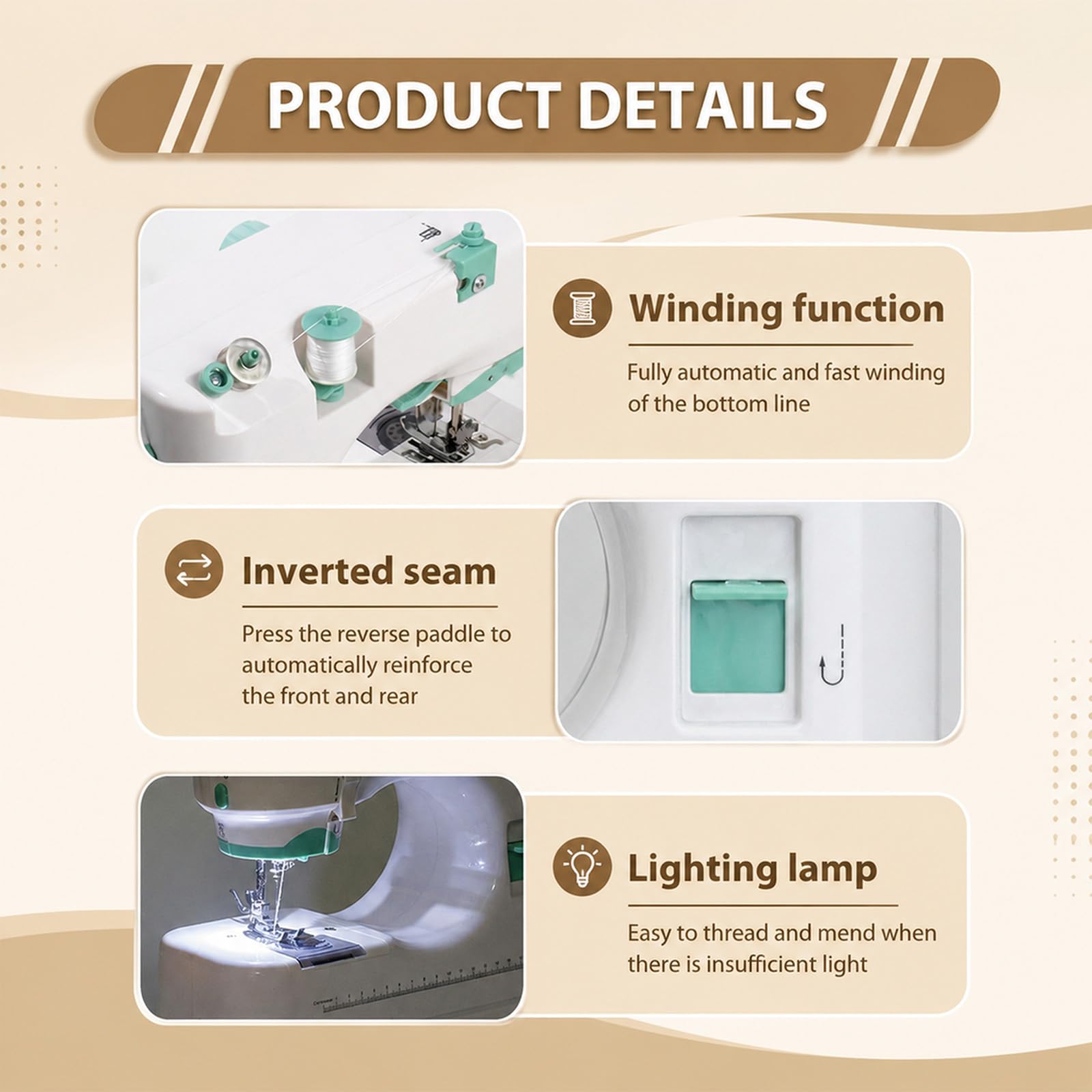 PRODUCT DETAILS

Winding function

Fully automatic and fast winding of the bottom line

Inverted seam

Press the reverse paddle to automatically reinforce the front and rear

Lighting lamp

Easy to thread and mend when there is insufficient light